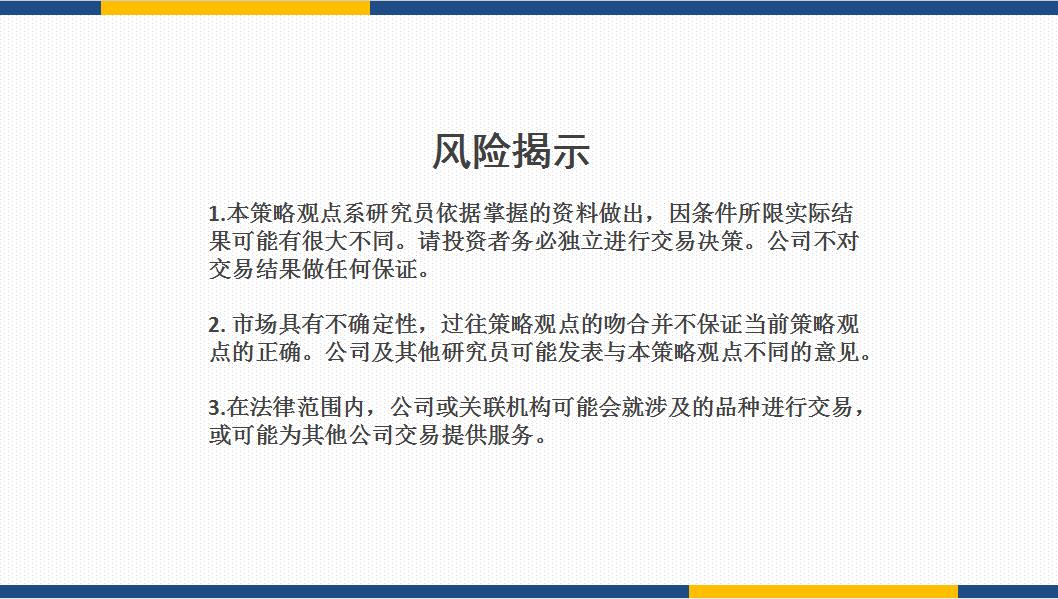 风险揭示

1.本策略观点系研究员依据掌握的资料做出，因条件所限实际结果可能有很大不同。请投资者务必独立进行交易决策。公司不对交易结果做任何保证。

2. 市场具有不确定性，过往策略观点的吻合并不保证当前策略观点的正确。公司及其他研究员可能发表与本策略观点不同的意见。

3.在法律范围内，公司或关联机构可能会就涉及的品种进行交易，或可能为其他公司交易提供服务。